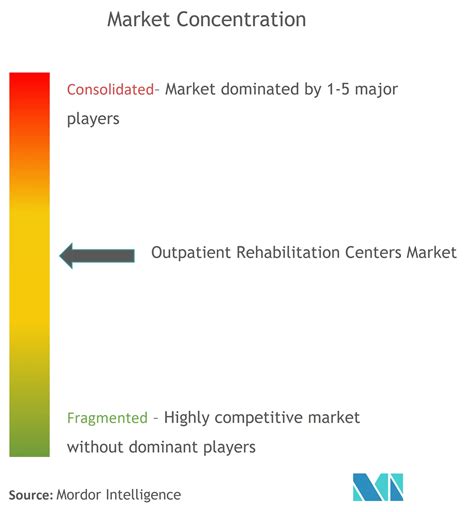 Market Concentration

Consolidated- Market dominated by 1-5 major players

Outpatient Rehabilitation Centers Market

Fragmented - Highly competitive market without dominant players

Source: Mordor Intelligence